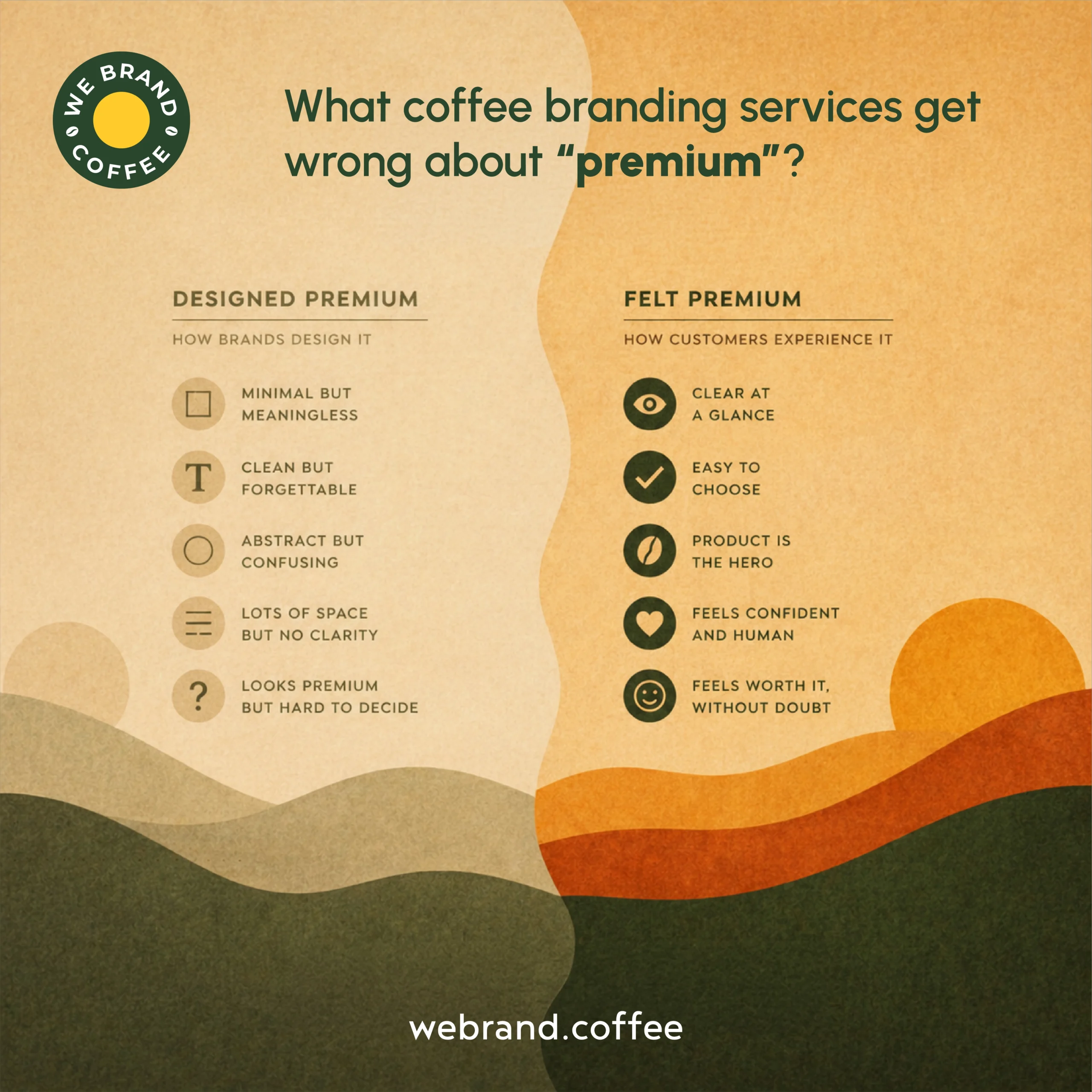 WE BRAND COFFEE

What coffee branding services get wrong about "premium"?

DESIGNED PREMIUM

HOW BRANDS DESIGN IT

MINIMAL BUT MEANINGLESS

T CLEAN BUT FORGETTABLE

ABSTRACT BUT CONFUSING

LOTS OF SPACE BUT NO CLARITY

? LOOKS PREMIUM BUT HARD TO DECIDE

FELT PREMIUM

HOW CUSTOMERS EXPERIENCE IT

CLEAR AT A GLANCE

EASY TO CHOOSE

PRODUCT IS THE HERO

FEELS CONFIDENT AND HUMAN

FEELS WORTH IT, WITHOUT DOUBT

webrand.coffee